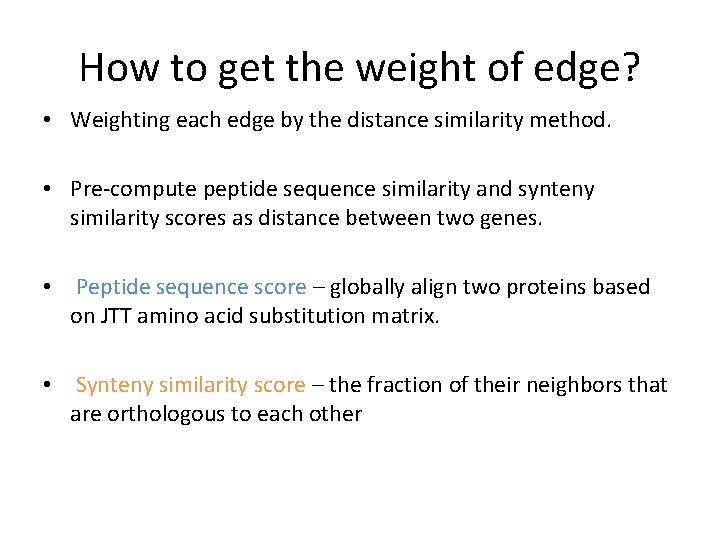 How to get the weight of edge?

• Weighting each edge by the distance similarity method.

• Pre-compute peptide sequence similarity and synteny similarity scores as distance between two genes.

• Peptide sequence score – globally align two proteins based on JTT amino acid substitution matrix.

• Synteny similarity score – the fraction of their neighbors that are orthologous to each other